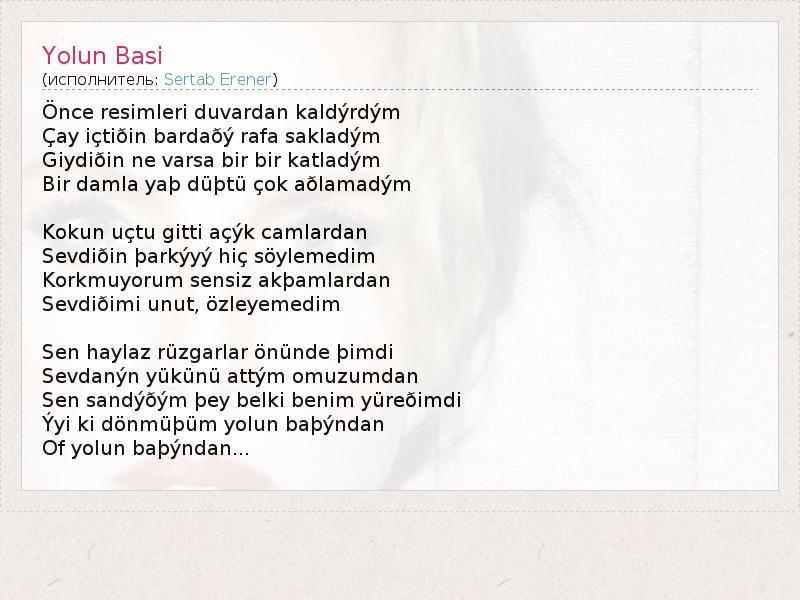 Yolun Basi
(исполнитель: Sertab Erener)

Önce resimleri duvardan kaldýrdým
Çay içtiðin bardaðý rafa sakladým
Giydiðin ne varsa bir bir katladým
Bir damla yaþ düþtü çok aðlamadým

Kokun uçtu gitti açýk camlardan
Sevdiðin þarkýyý hiç söylemedim
Korkmuyorum sensiz akþamlardan
Sevdiðimi unut, özleyemedim

Sen haylaz rüzgarlar önünde þimdi
Sevdanýn yükünü attým omuzumdan
Sen sandýðým þey belki benim yüreðimdi
Ýyi ki dönmüþüm yolun baþýndan
Of yolun baþýndan...